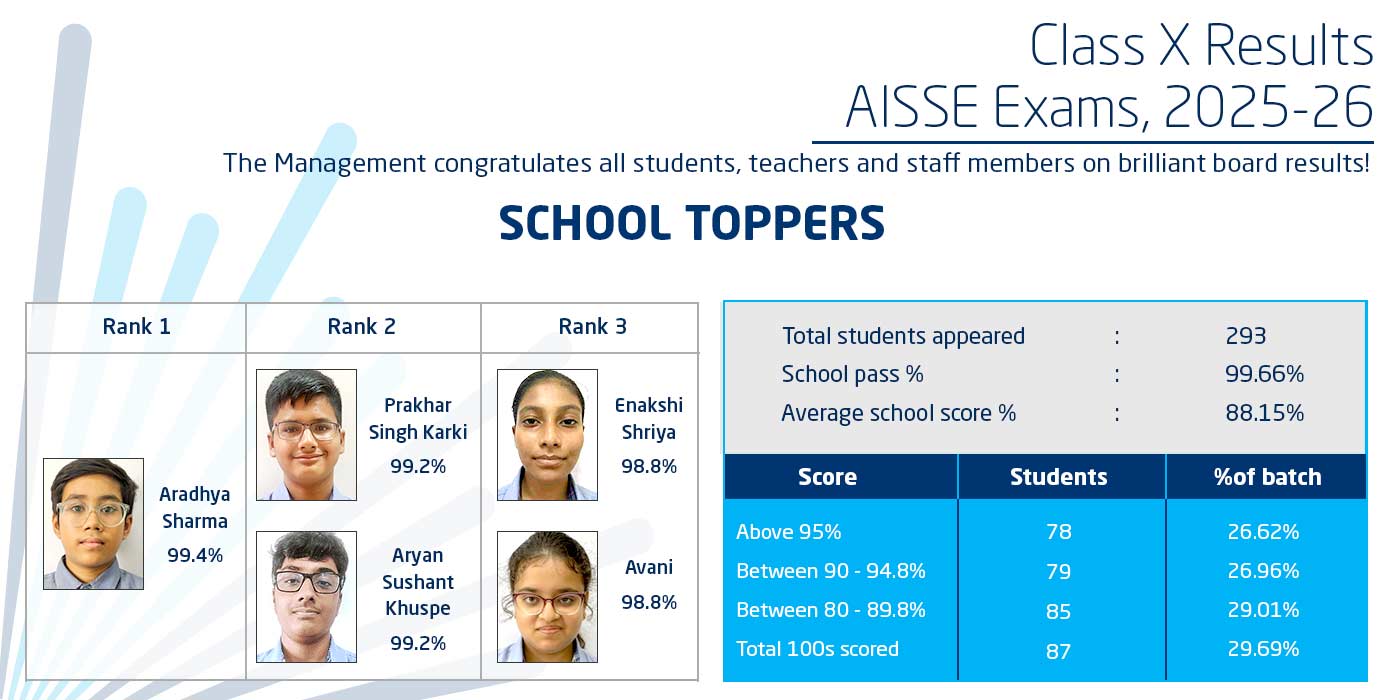 Class X Results
AISSE Exams, 2025-26

The Management congratulates all students, teachers and staff members on brilliant board results!

SCHOOL TOPPERS

| Rank 1 | Rank 2 | Rank 3 |
|---|---|---|
| Aradhya Sharma 99.4% | Prakhar Singh Karki 99.2% | Enakshi Shriya 98.8% |
| | Aryan Sushant Khuspe 99.2% | Avani 98.8% |

Total students appeared : 293
School pass % : 99.66%
Average school score % : 88.15%

| Score | Students | %of batch |
|---|---|---|
| Above 95% | 78 | 26.62% |
| Between 90 - 94.8% | 79 | 26.96% |
| Between 80 - 89.8% | 85 | 29.01% |
| Total 100s scored | 87 | 29.69% |